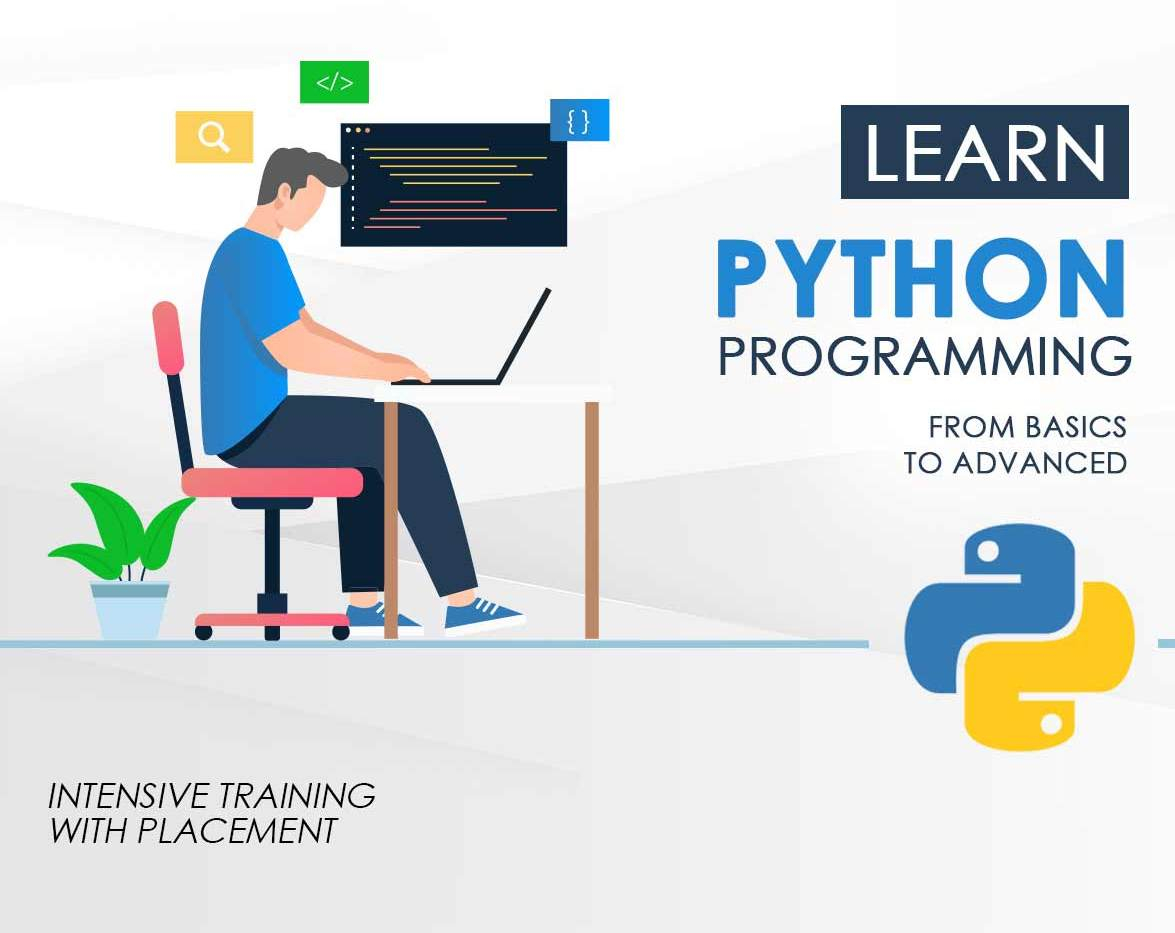 </>

{ }

LEARN

PYTHON

PROGRAMMING

FROM BASICS
TO ADVANCED

INTENSIVE TRAINING
WITH PLACEMENT